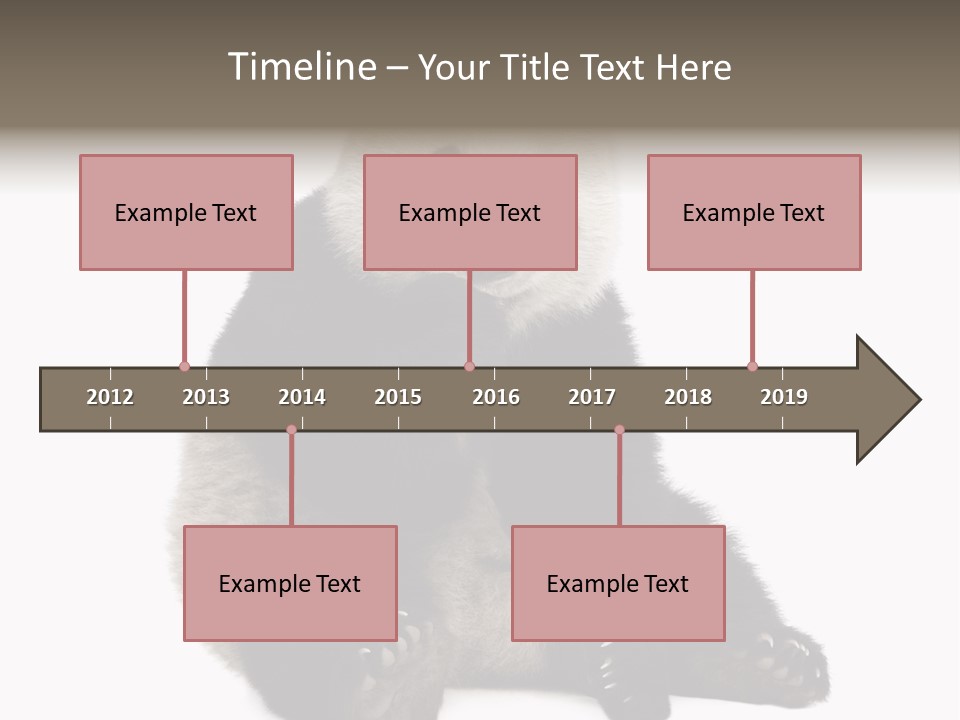 Timeline – Your Title Text Here

Example Text

Example Text

Example Text

2012 2013 2014 2015 2016 2017 2018 2019

Example Text

Example Text